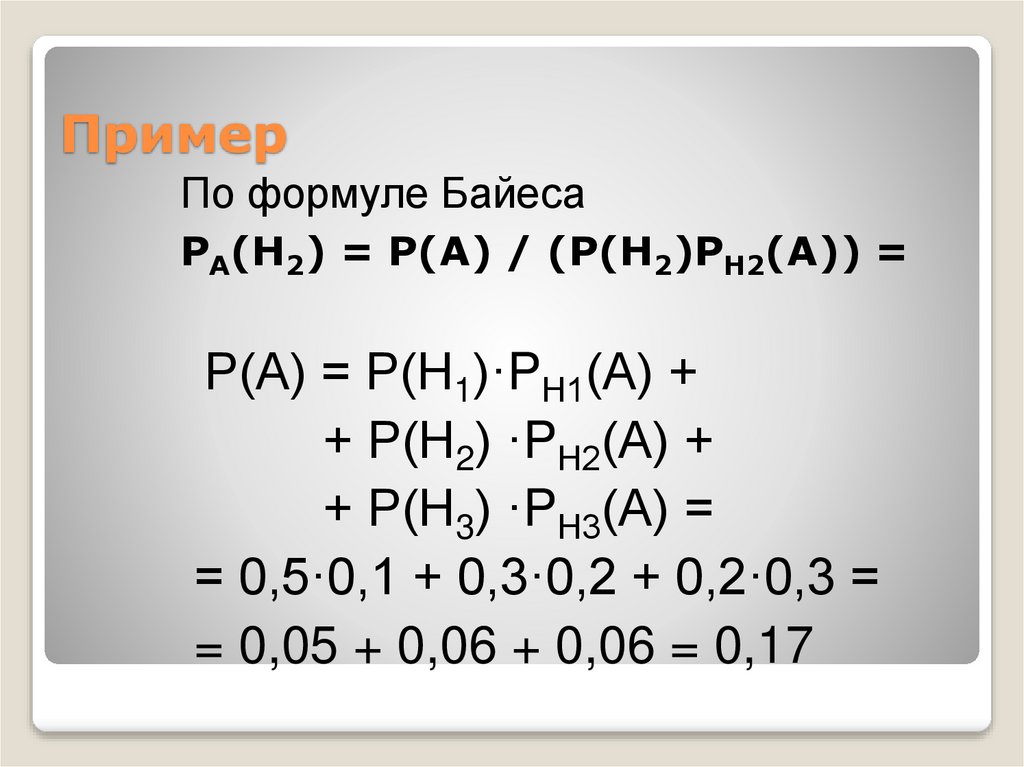 Пример

По формуле Байеса

$P_A(H_2) = P(A) / (P(H_2)P_{H2}(A)) =$

$P(A) = P(H_1) \cdot P_{H1}(A) +$
$+ P(H_2) \cdot P_{H2}(A) +$
$+ P(H_3) \cdot P_{H3}(A) =$
$= 0,5 \cdot 0,1 + 0,3 \cdot 0,2 + 0,2 \cdot 0,3 =$
$= 0,05 + 0,06 + 0,06 = 0,17$